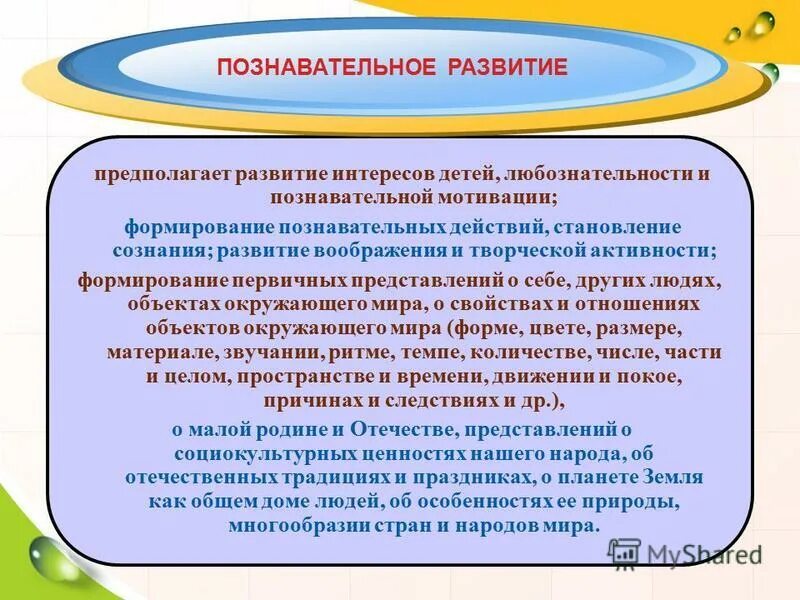 ПОЗНАВАТЕЛЬНОЕ РАЗВИТИЕ

предполагает развитие интересов детей, любознательности и познавательной мотивации;

формирование познавательных действий, становление сознания; развитие воображения и творческой активности;

формирование первичных представлений о себе, других людях, объектах окружающего мира, о свойствах и отношениях объектов окружающего мира (форме, цвете, размере, материале, звучании, ритме, темпе, количестве, числе, части и целом, пространстве и времени, движении и покое, причинах и следствиях и др.),

о малой родине и Отечестве, представлений о социокультурных ценностях нашего народа, об отечественных традициях и праздниках, о планете Земля как общем доме людей, об особенностях ее природы, многообразии стран и народов мира.

MyShared